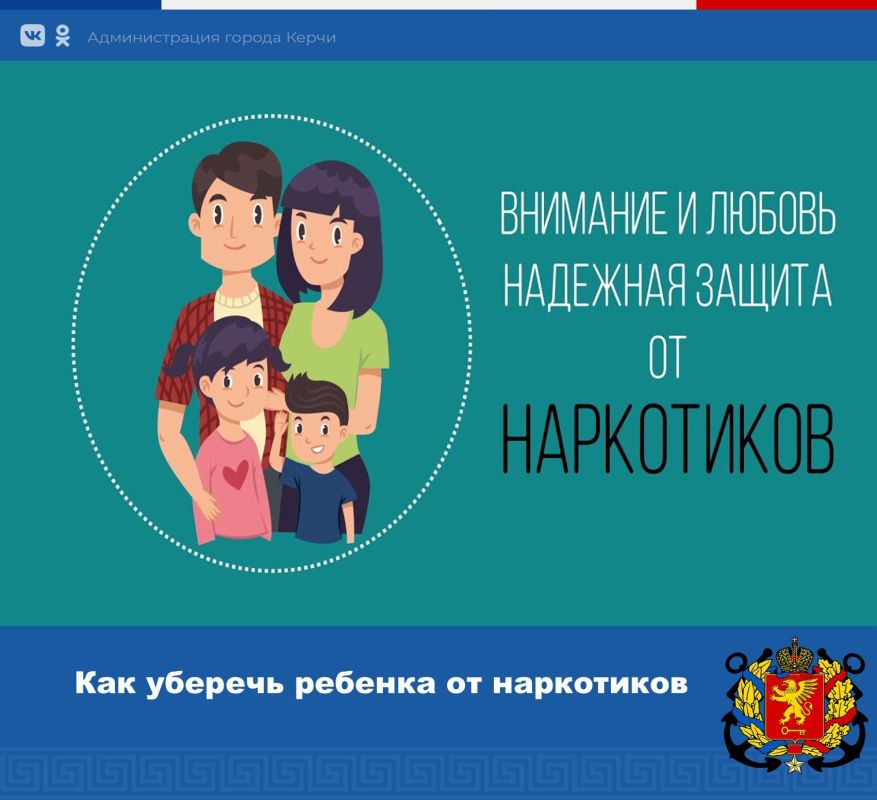 Администрация города Керчи

ВНИМАНИЕ И ЛЮБОВЬ НАДЕЖНАЯ ЗАЩИТА ОТ НАРКОТИКОВ

Как уберечь ребенка от наркотиков